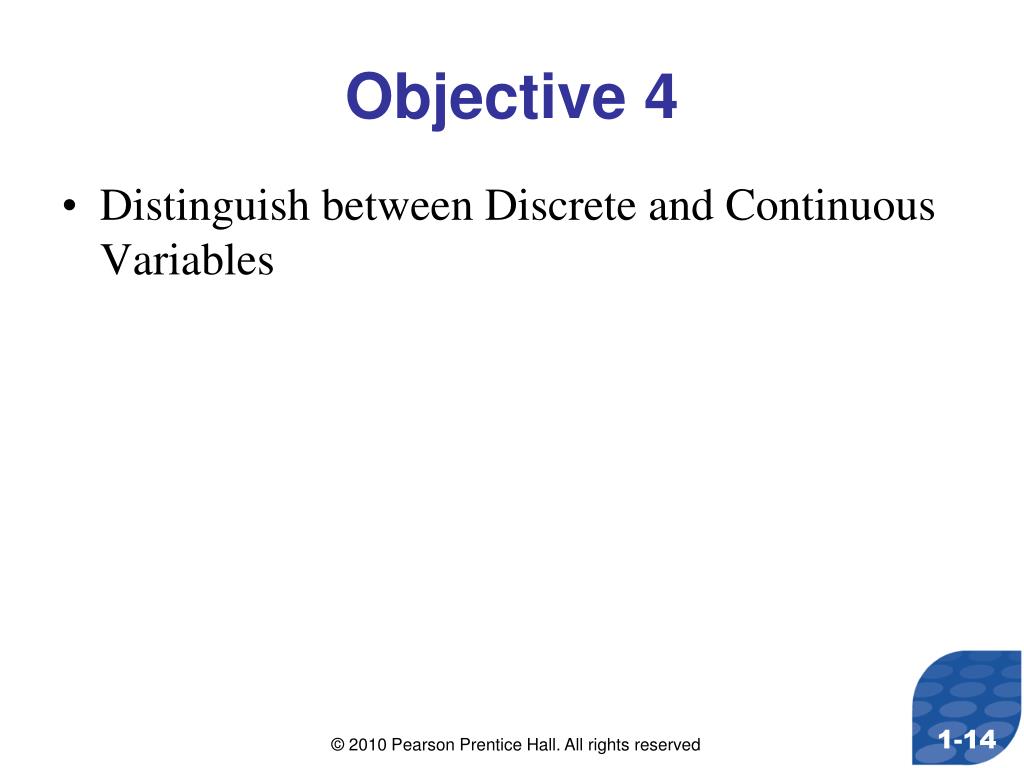 Objective 4

• Distinguish between Discrete and Continuous Variables

© 2010 Pearson Prentice Hall. All rights reserved

1-14